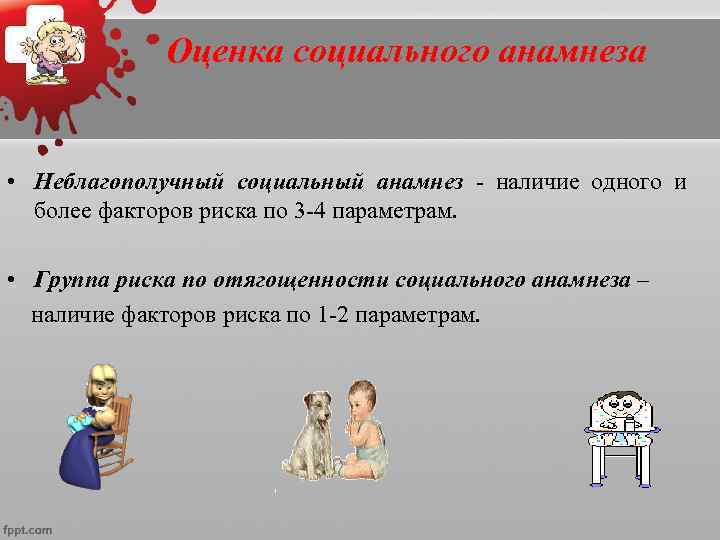 Оценка социального анамнеза

• Неблагополучный социальный анамнез - наличие одного и более факторов риска по 3-4 параметрам.

• Группа риска по отягощенности социального анамнеза – наличие факторов риска по 1-2 параметрам.

fppt.com